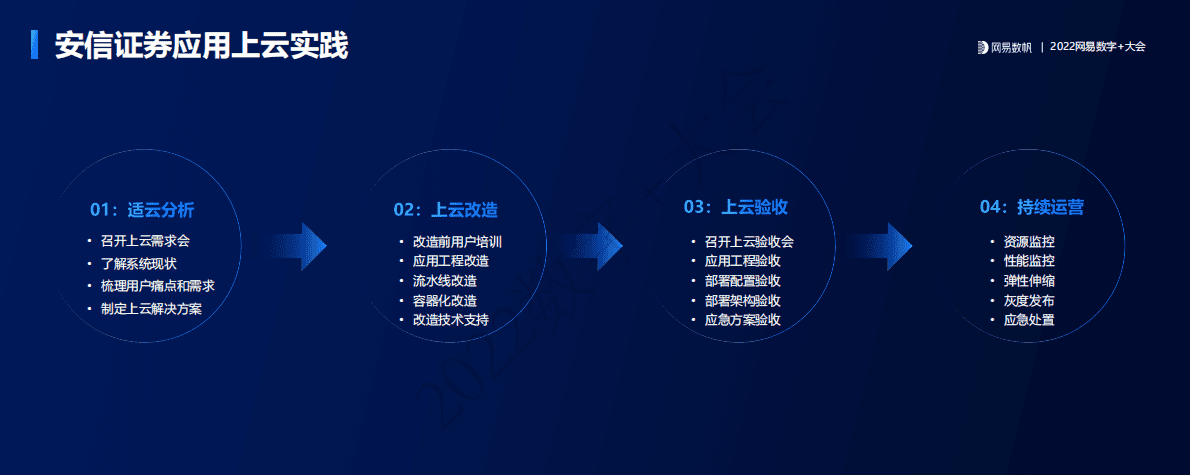 安信证券应用上云实践

网易数帆 | 2022网易数字+大会

01：适云分析
• 召开上云需求会
• 了解系统现状
• 梳理用户痛点和需求
• 制定上云解决方案

02：上云改造
• 改造前用户培训
• 应用工程改造
• 流水线改造
• 容器化改造
• 改造技术支持

03：上云验收
• 召开上云验收会
• 应用工程验收
• 部署配置验收
• 部署架构验收
• 应急方案验收

04：持续运营
• 资源监控
• 性能监控
• 弹性伸缩
• 灰度发布
• 应急处置